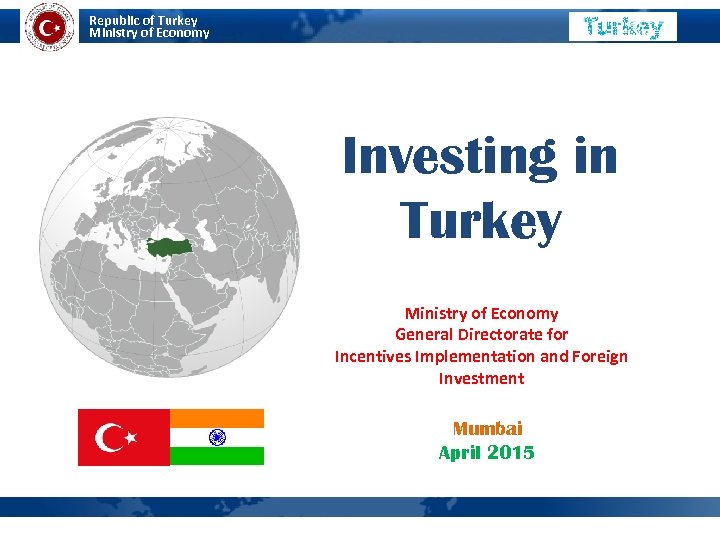 Republic of Turkey
Ministry of Economy

Turkey

Investing in Turkey

Ministry of Economy
General Directorate for
Incentives Implementation and Foreign Investment

Mumbai
April 2015